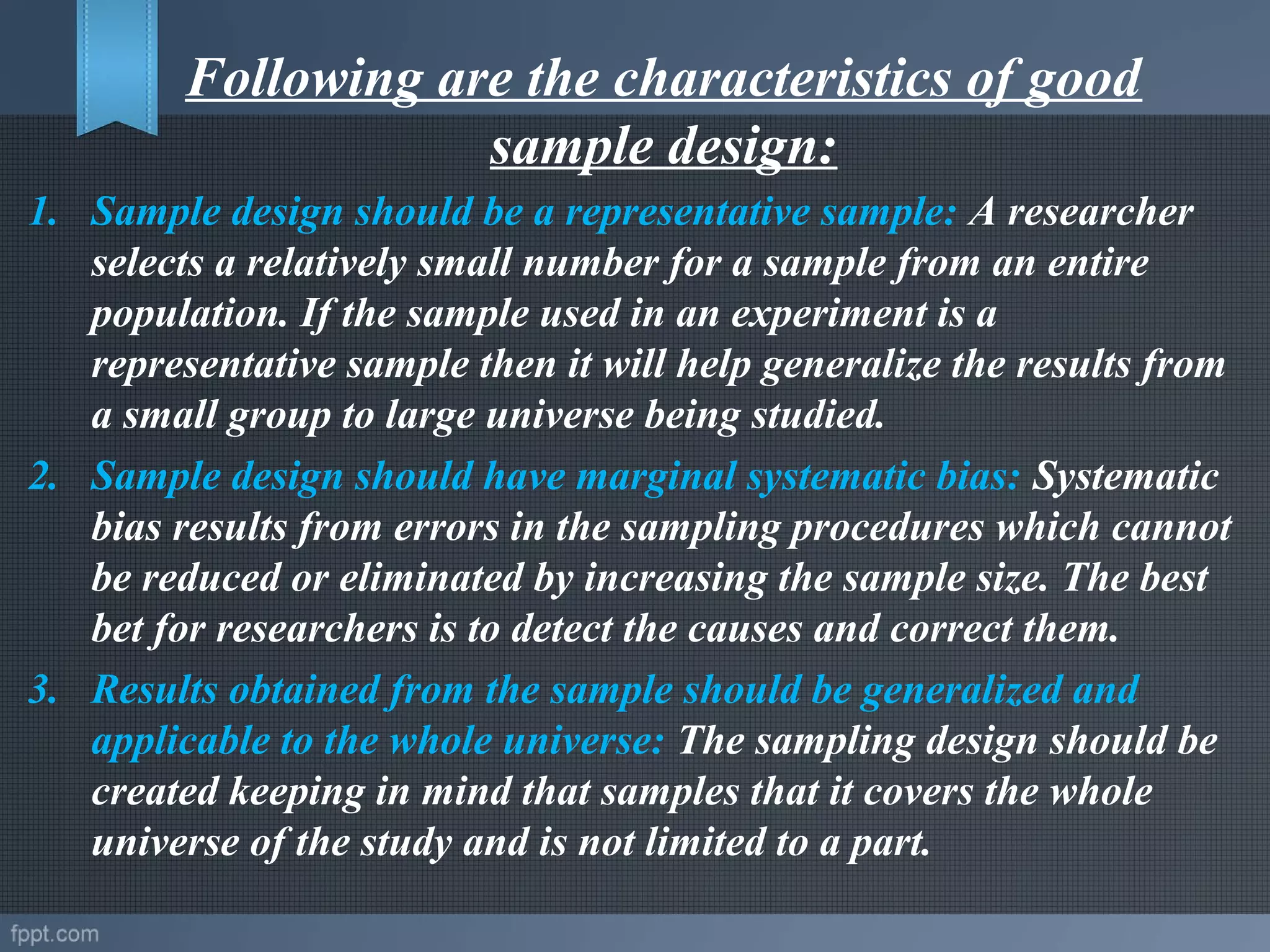 Following are the characteristics of good sample design:

1. Sample design should be a representative sample: A researcher selects a relatively small number for a sample from an entire population. If the sample used in an experiment is a representative sample then it will help generalize the results from a small group to large universe being studied.

2. Sample design should have marginal systematic bias: Systematic bias results from errors in the sampling procedures which cannot be reduced or eliminated by increasing the sample size. The best bet for researchers is to detect the causes and correct them.

3. Results obtained from the sample should be generalized and applicable to the whole universe: The sampling design should be created keeping in mind that samples that it covers the whole universe of the study and is not limited to a part.

fppt.com